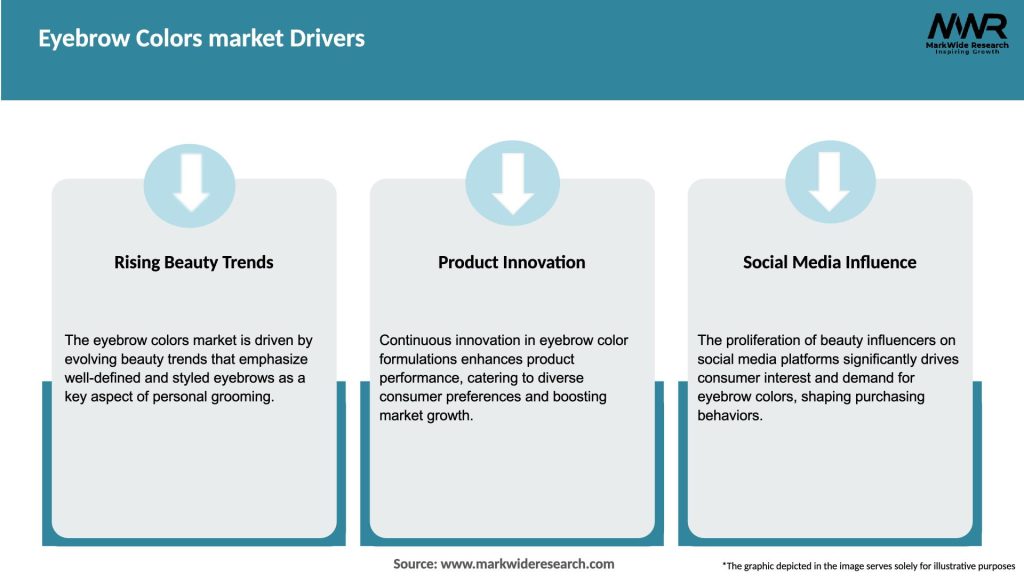 Eyebrow Colors market Drivers

MWR
MarkWide Research
Inspiring Growth

Rising Beauty Trends

The eyebrow colors market is driven by evolving beauty trends that emphasize well-defined and styled eyebrows as a key aspect of personal grooming.

Product Innovation

Continuous innovation in eyebrow color formulations enhances product performance, catering to diverse consumer preferences and boosting market growth.

Social Media Influence

The proliferation of beauty influencers on social media platforms significantly drives consumer interest and demand for eyebrow colors, shaping purchasing behaviors.

Source: www.markwideresearch.com

*The graphic depicted in the image serves solely for illustrative purposes